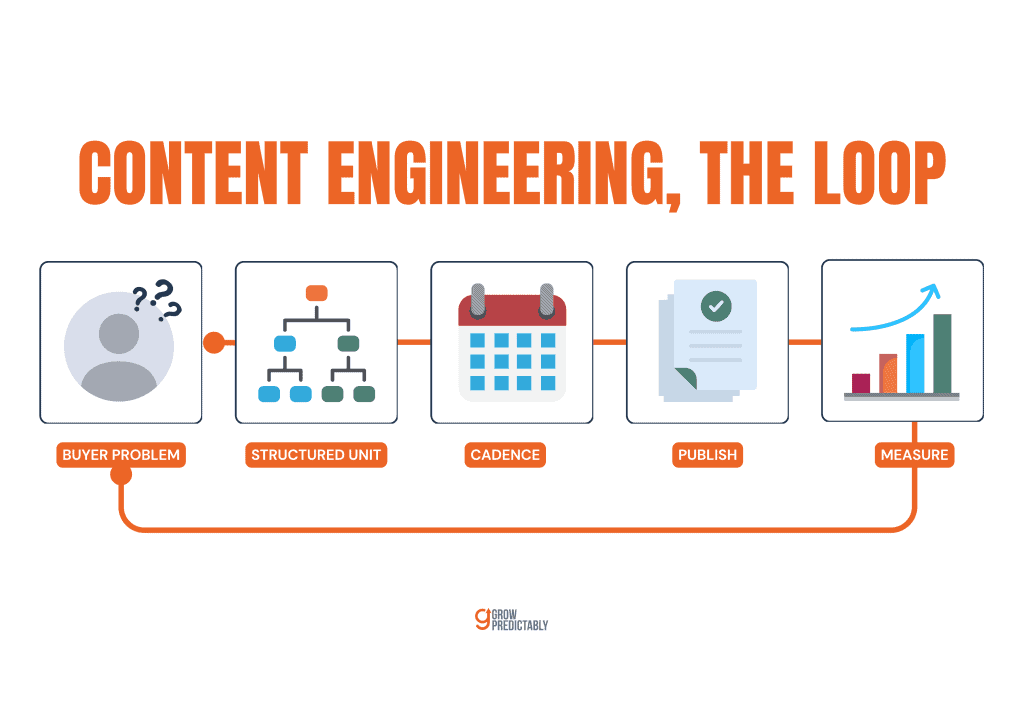 CONTENT ENGINEERING, THE LOOP

???

BUYER PROBLEM

STRUCTURED UNIT

CADENCE

PUBLISH

MEASURE

g GROW PREDICTABLY